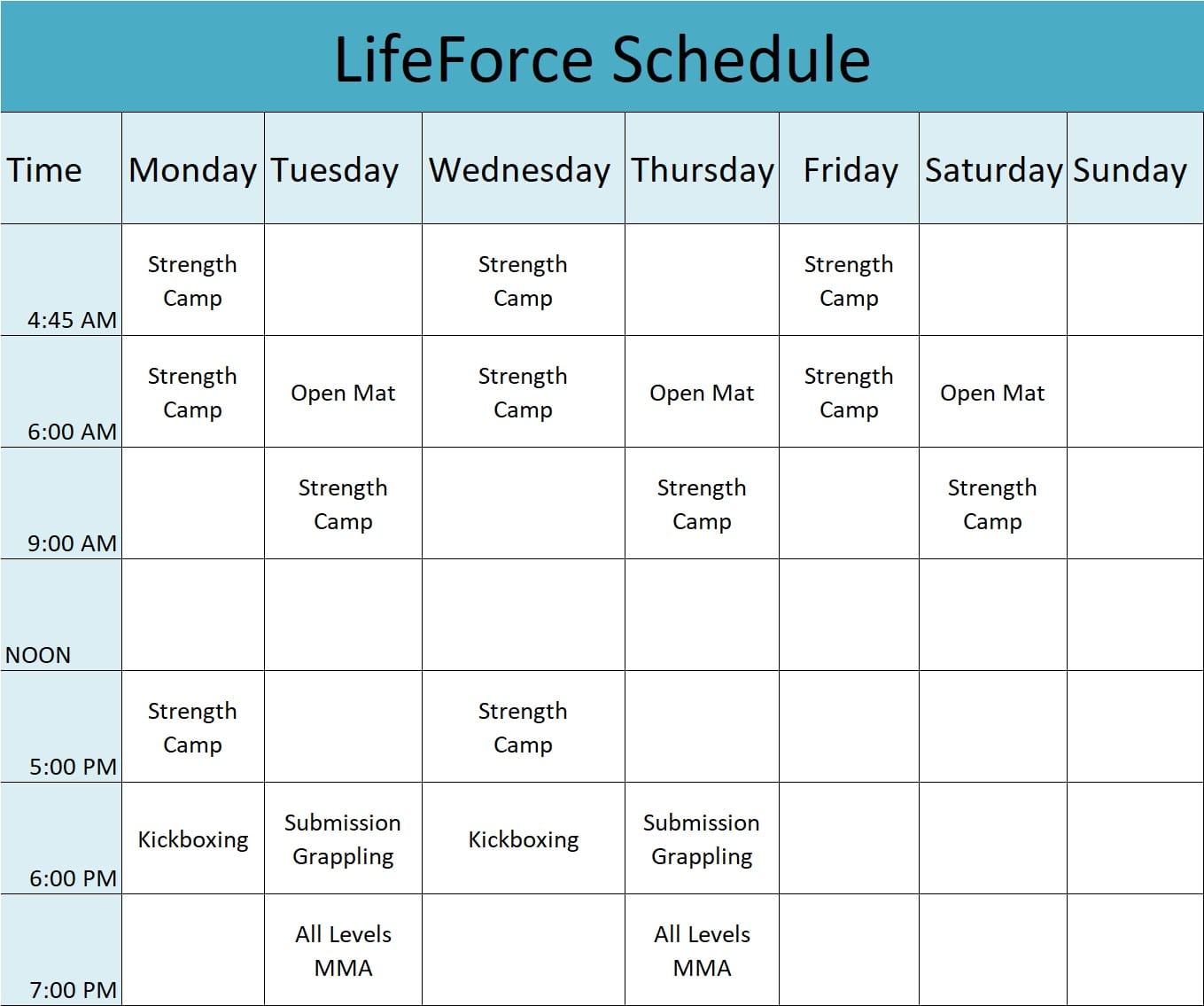 LifeForce Schedule

| Time | Monday | Tuesday | Wednesday | Thursday | Friday | Saturday | Sunday |
|---|---|---|---|---|---|---|---|
| 4:45 AM | Strength Camp | | Strength Camp | | Strength Camp | | |
| 6:00 AM | Strength Camp | Open Mat | Strength Camp | Open Mat | Strength Camp | Open Mat | |
| 9:00 AM | | Strength Camp | | Strength Camp | | Strength Camp | |
| NOON | | | | | | | |
| 5:00 PM | Strength Camp | | Strength Camp | | | | |
| 6:00 PM | Kickboxing | Submission Grappling | Kickboxing | Submission Grappling | | | |
| 7:00 PM | | All Levels MMA | | All Levels MMA | | | |